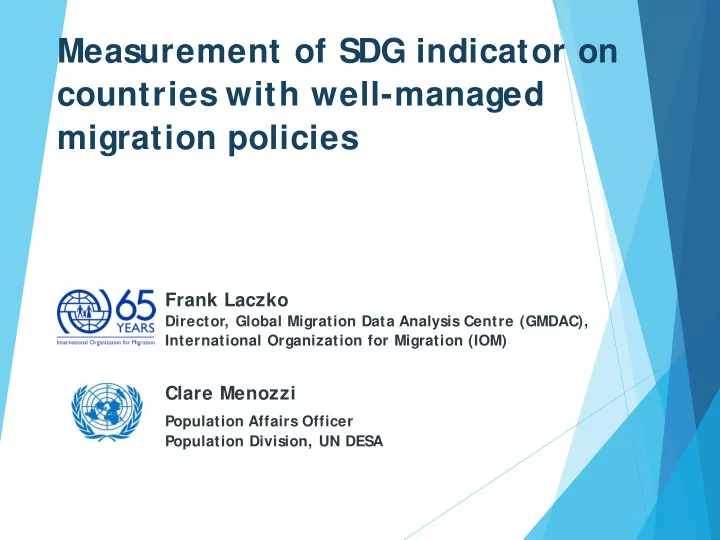 Measurement of SDG indicator on countries with well-managed migration policies

65 YEARS
International Organization for Migration

Frank Laczko
Director, Global Migration Data Analysis Centre (GMDAC), International Organization for Migration (IOM)

Clare Menozzi
Population Affairs Officer
Population Division, UN DESA